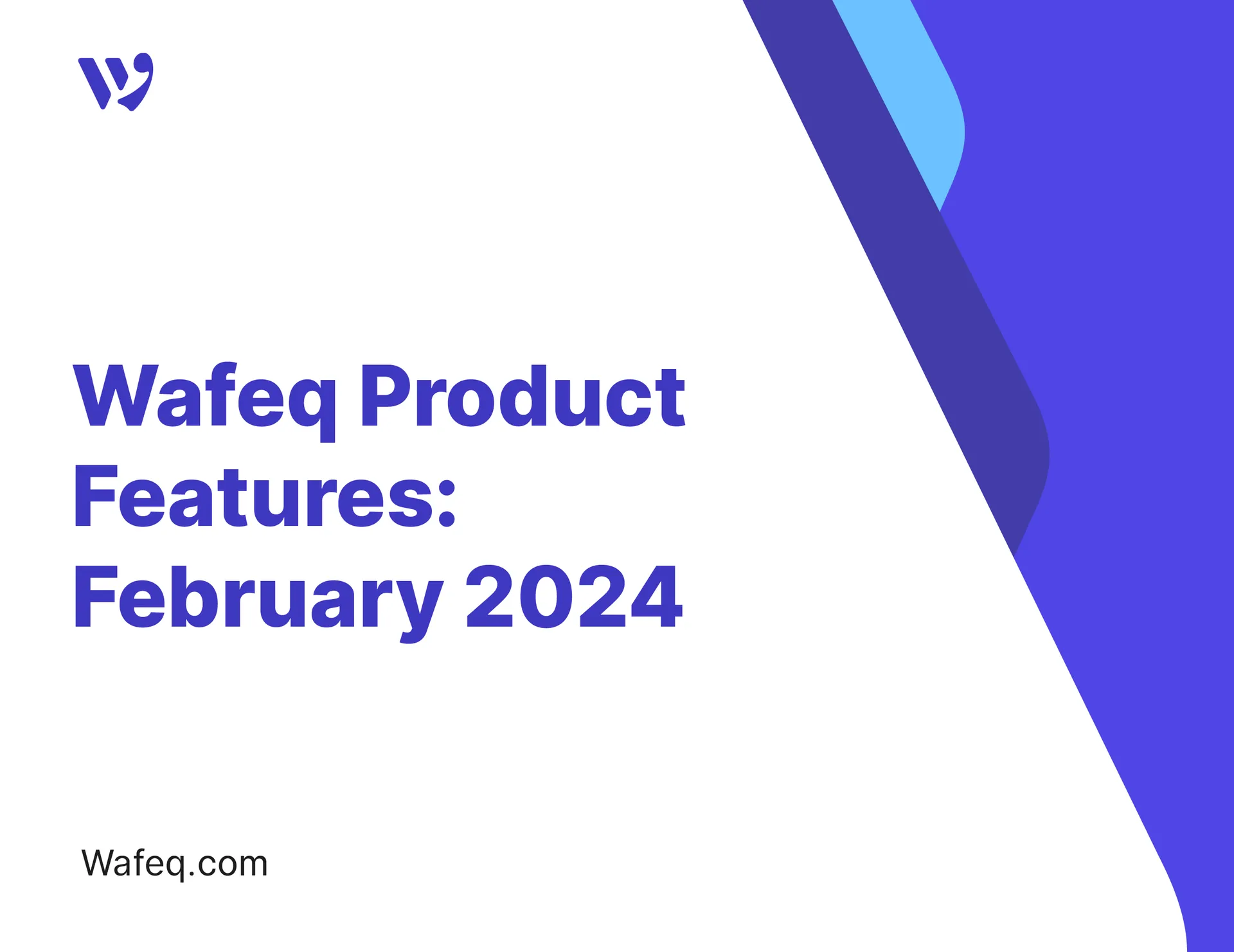 Wafeq Product Features: February 2024

Wafeq.com